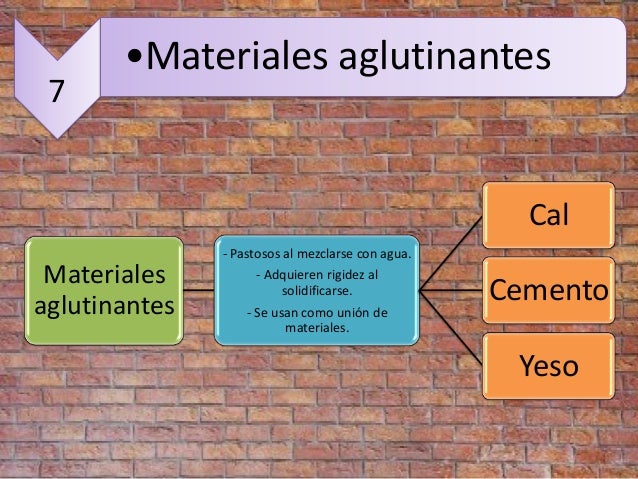 7

•Materiales aglutinantes

Materiales aglutinantes

- Pastosos al mezclarse con agua.

- Adquieren rigidez al solidificarse.

- Se usan como unión de materiales.

Cal

Cemento

Yeso